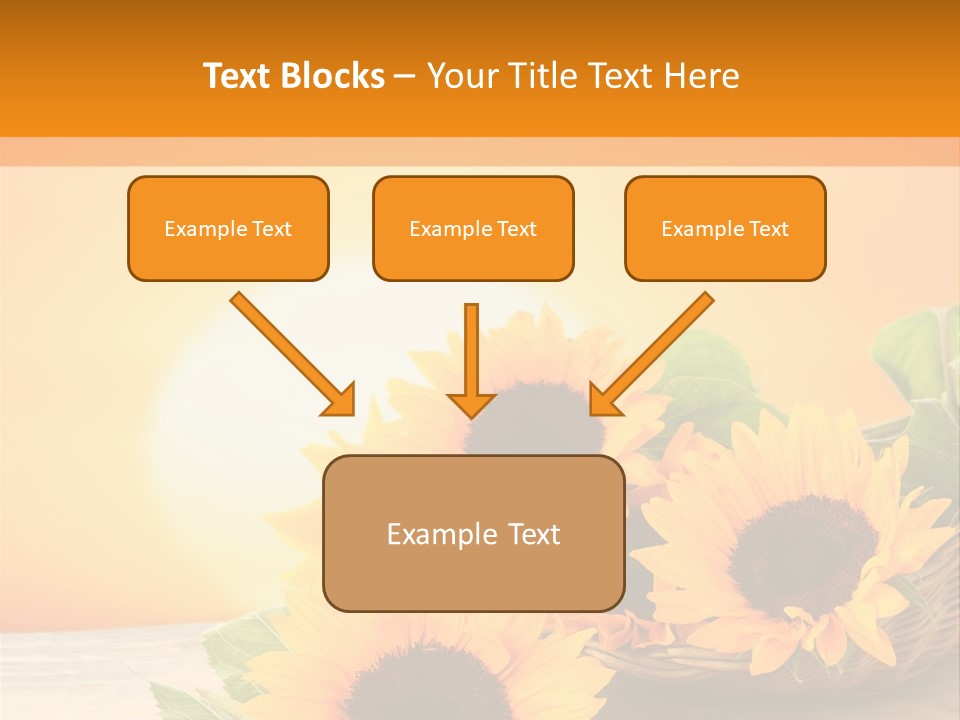 Text Blocks – Your Title Text Here

Example Text

Example Text

Example Text

Example Text